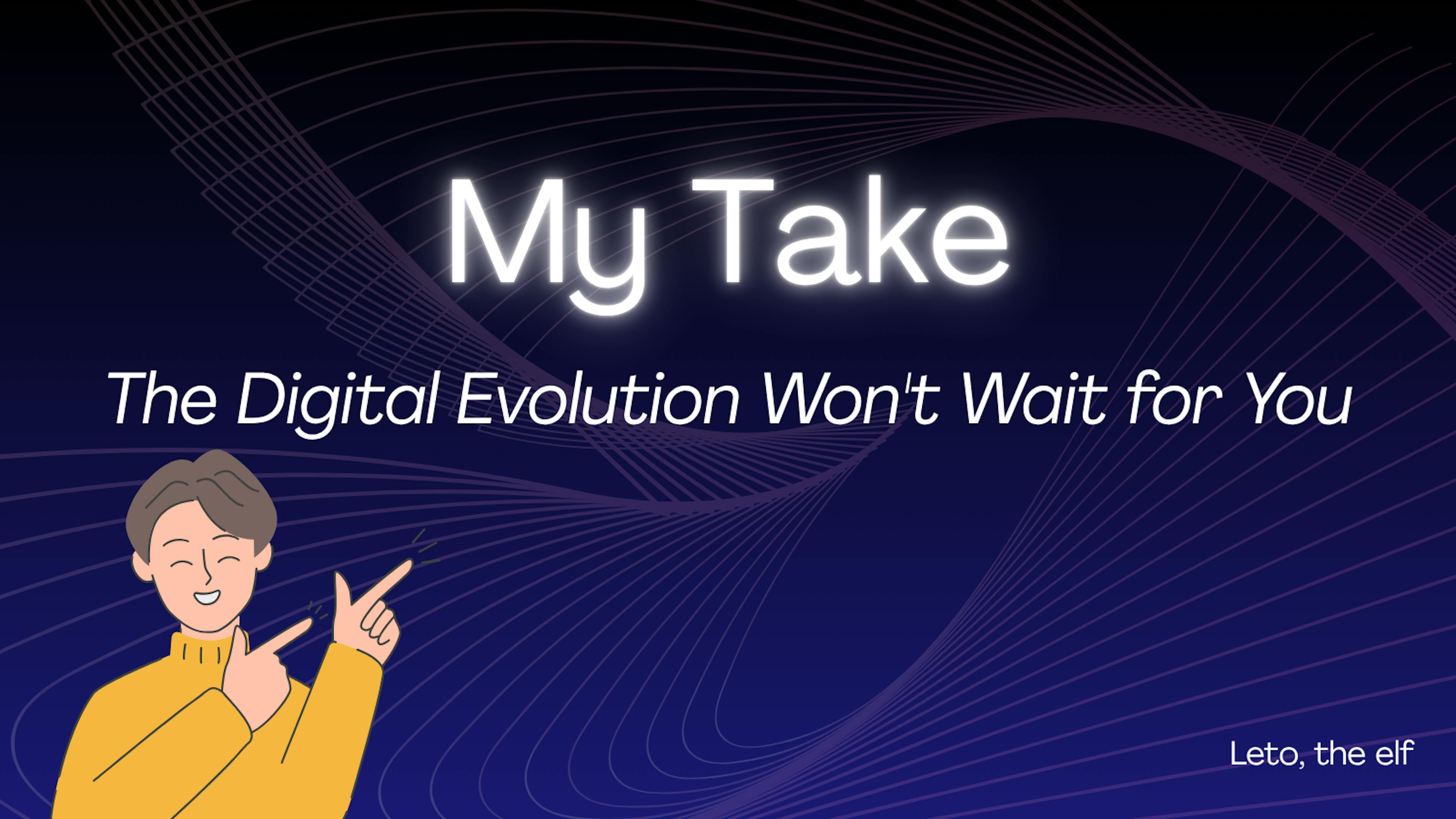 My Take

The Digital Evolution Won't Wait for You

Leto, the elf